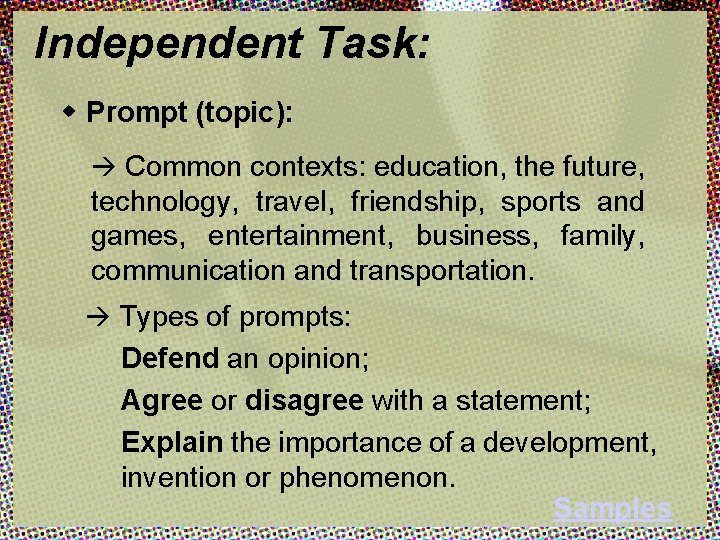 Independent Task:

◆ Prompt (topic):

→ Common contexts: education, the future, technology, travel, friendship, sports and games, entertainment, business, family, communication and transportation.

→ Types of prompts:

Defend an opinion;

Agree or disagree with a statement;

Explain the importance of a development, invention or phenomenon.

Samples